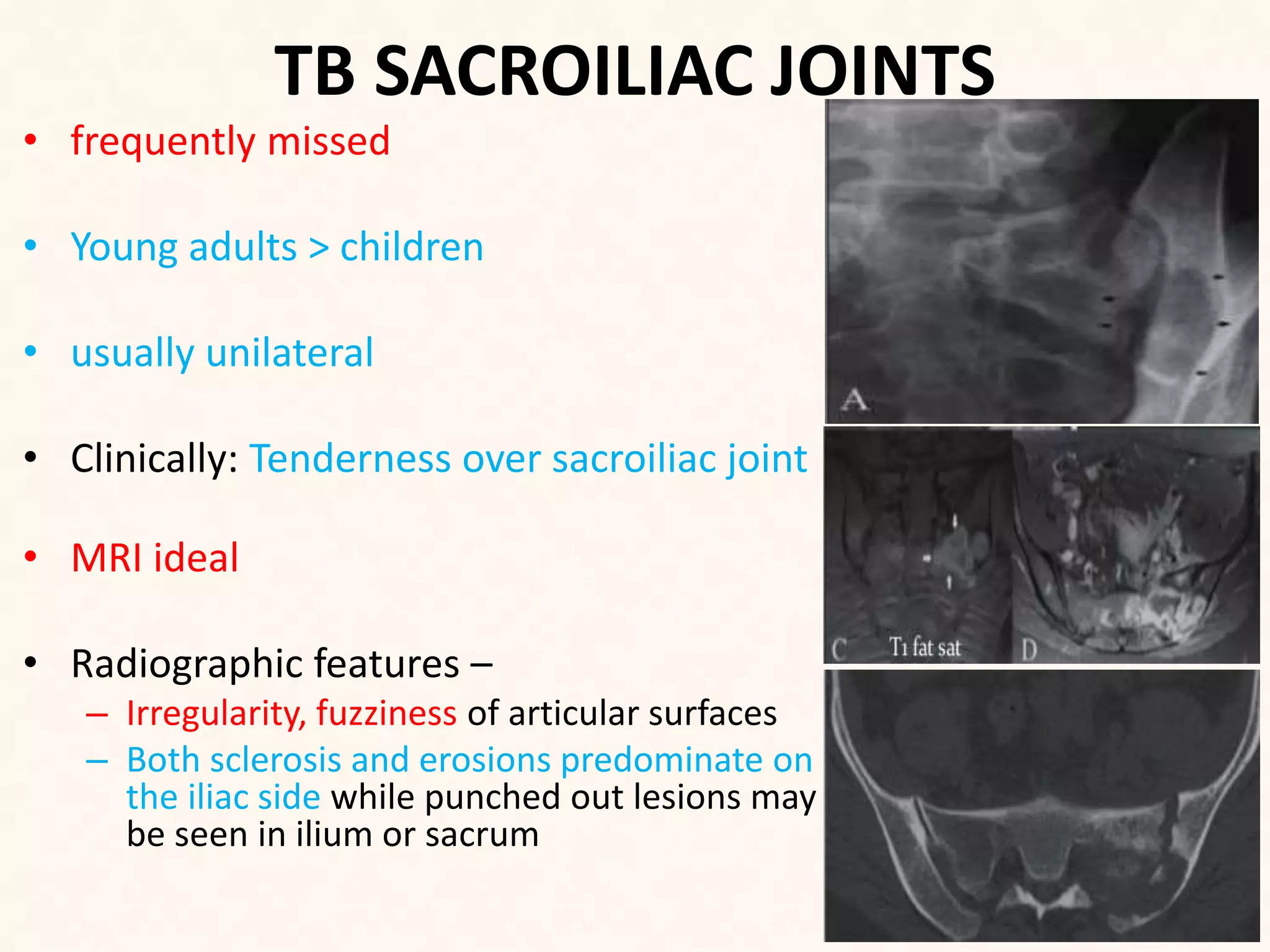 TB SACROILIAC JOINTS

• frequently missed

• Young adults > children

• usually unilateral

• Clinically: Tenderness over sacroiliac joint

• MRI ideal

• Radiographic features –
 – Irregularity, fuzziness of articular surfaces
 – Both sclerosis and erosions predominate on the iliac side while punched out lesions may be seen in ilium or sacrum

A

C T1 fat sat

D